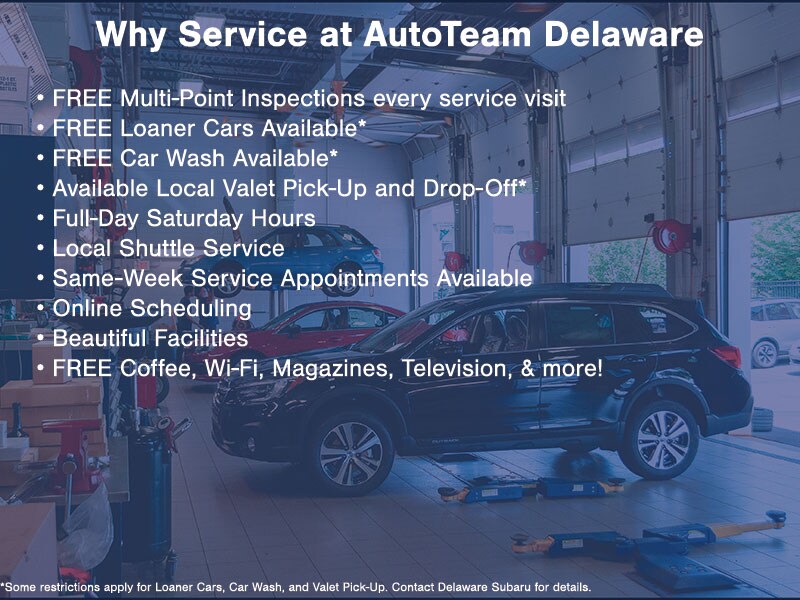 Why Service at AutoTeam Delaware

• FREE Multi-Point Inspections every service visit
• FREE Loaner Cars Available*
• FREE Car Wash Available*
• Available Local Valet Pick-Up and Drop-Off*
• Full-Day Saturday Hours
• Local Shuttle Service
• Same-Week Service Appointments Available
• Online Scheduling
• Beautiful Facilities
• FREE Coffee, Wi-Fi, Magazines, Television, & more!

*Some restrictions apply for Loaner Cars, Car Wash, and Valet Pick-Up. Contact Delaware Subaru for details.